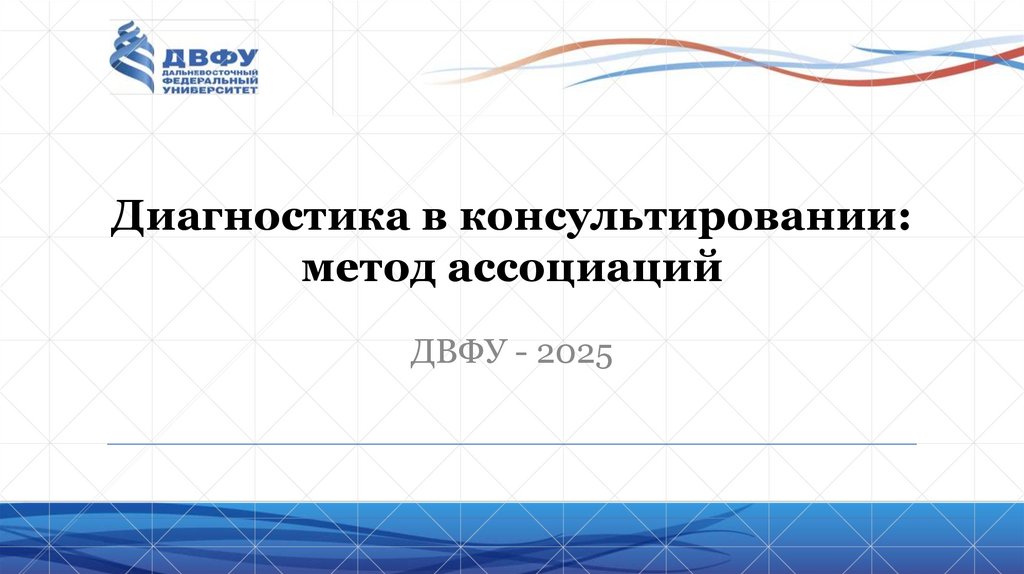 ДВФУ
ДАЛЬНЕВОСТОЧНЫЙ ФЕДЕРАЛЬНЫЙ УНИВЕРСИТЕТ

Диагностика в консультировании: метод ассоциаций

ДВФУ - 2025